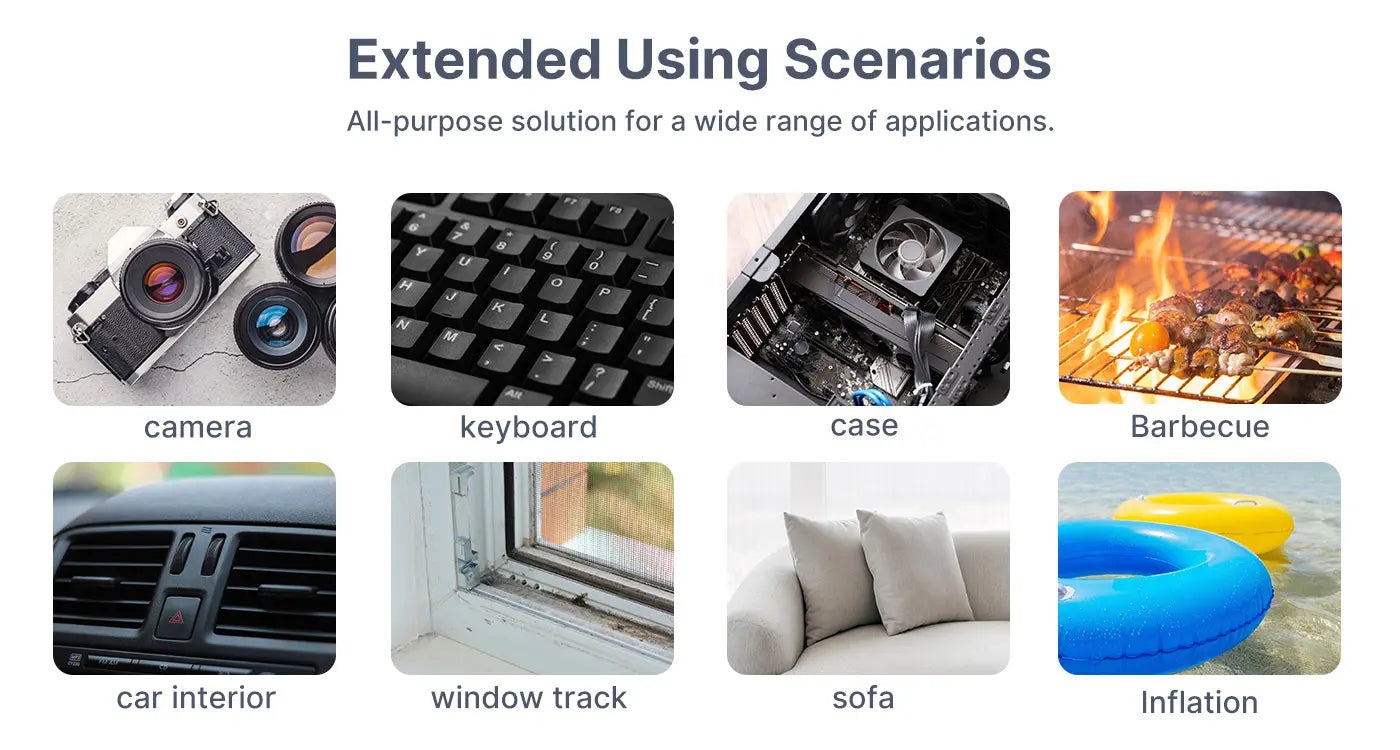 Extended Using Scenarios

All-purpose solution for a wide range of applications.

camera

keyboard

case

Barbecue

car interior

window track

sofa

Inflation